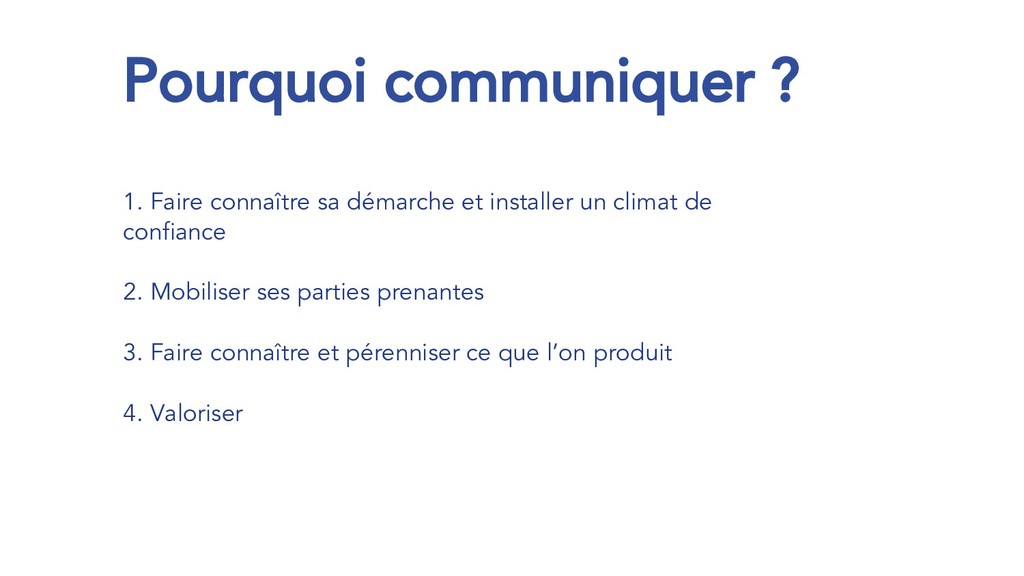 Pourquoi communiquer ?

1. Faire connaître sa démarche et installer un climat de confiance

2. Mobiliser ses parties prenantes

3. Faire connaître et pérenniser ce que l’on produit

4. Valoriser